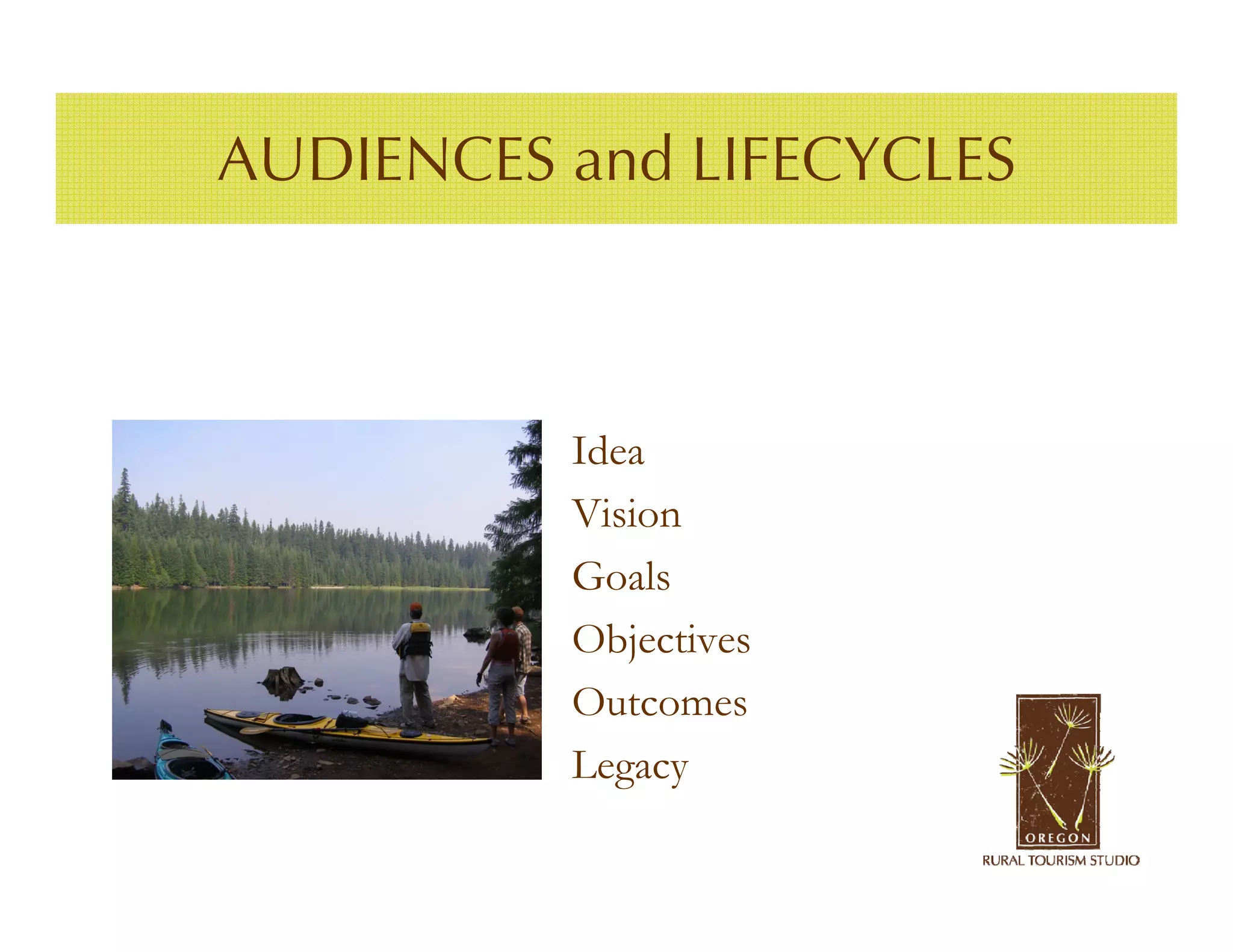 AUDIENCES and LIFECYCLES

Idea

Vision

Goals

Objectives

Outcomes

Legacy

OREGON
RURAL TOURISM STUDIO